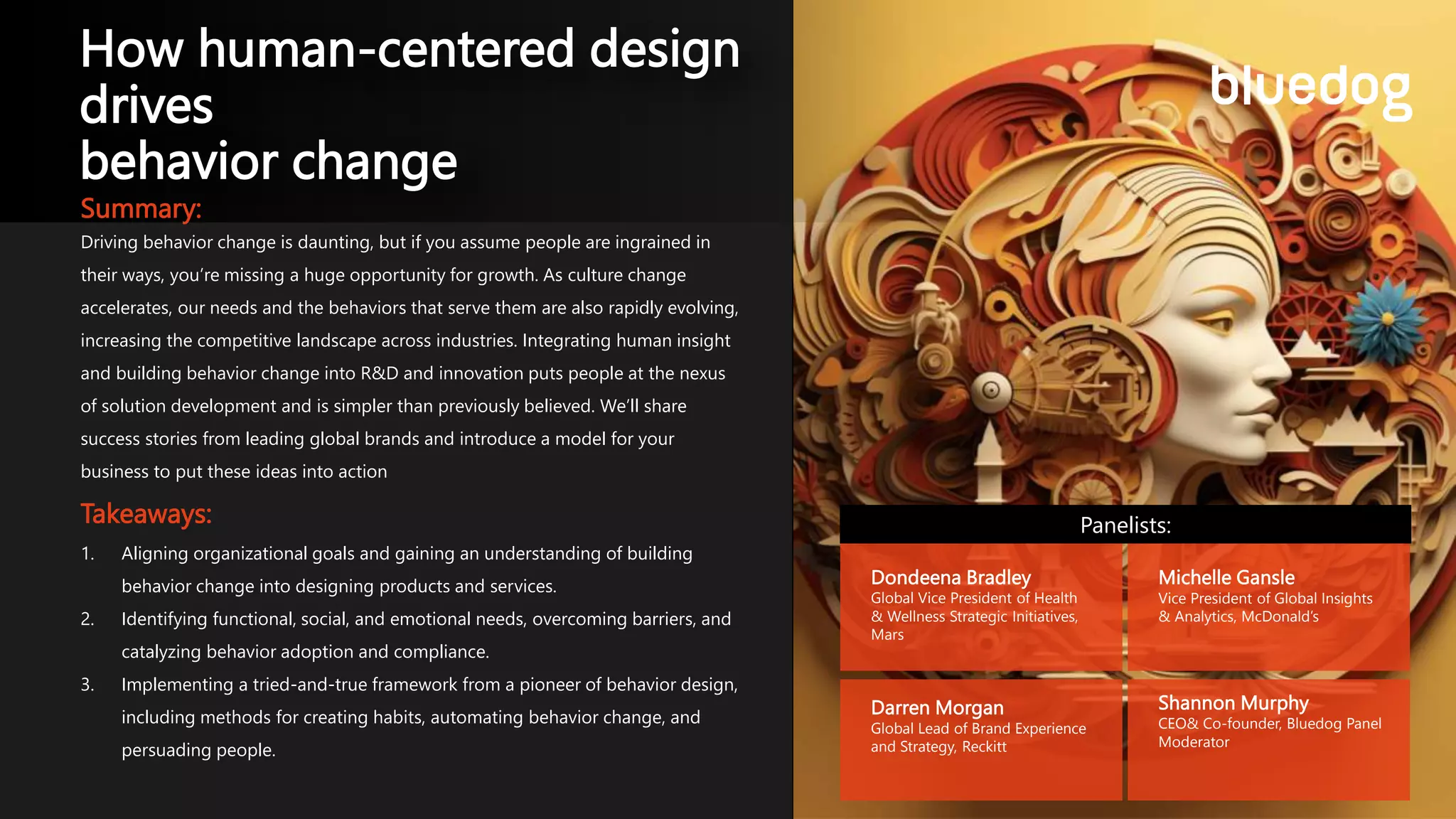 How human-centered design drives
behavior change

Summary:

Driving behavior change is daunting, but if you assume people are ingrained in their ways, you're missing a huge opportunity for growth. As culture change accelerates, our needs and the behaviors that serve them are also rapidly evolving, increasing the competitive landscape across industries. Integrating human insight and building behavior change into R&D and innovation puts people at the nexus of solution development and is simpler than previously believed. We'll share success stories from leading global brands and introduce a model for your business to put these ideas into action

Takeaways:

1. Aligning organizational goals and gaining an understanding of building behavior change into designing products and services.
2. Identifying functional, social, and emotional needs, overcoming barriers, and catalyzing behavior adoption and compliance.
3. Implementing a tried-and-true framework from a pioneer of behavior design, including methods for creating habits, automating behavior change, and persuading people.

bluedog

Panelists:

Dondeena Bradley
Global Vice President of Health & Wellness Strategic Initiatives, Mars

Michelle Gansle
Vice President of Global Insights & Analytics, McDonald's

Darren Morgan
Global Lead of Brand Experience and Strategy, Reckitt

Shannon Murphy
CEO& Co-founder, Bluedog Panel Moderator